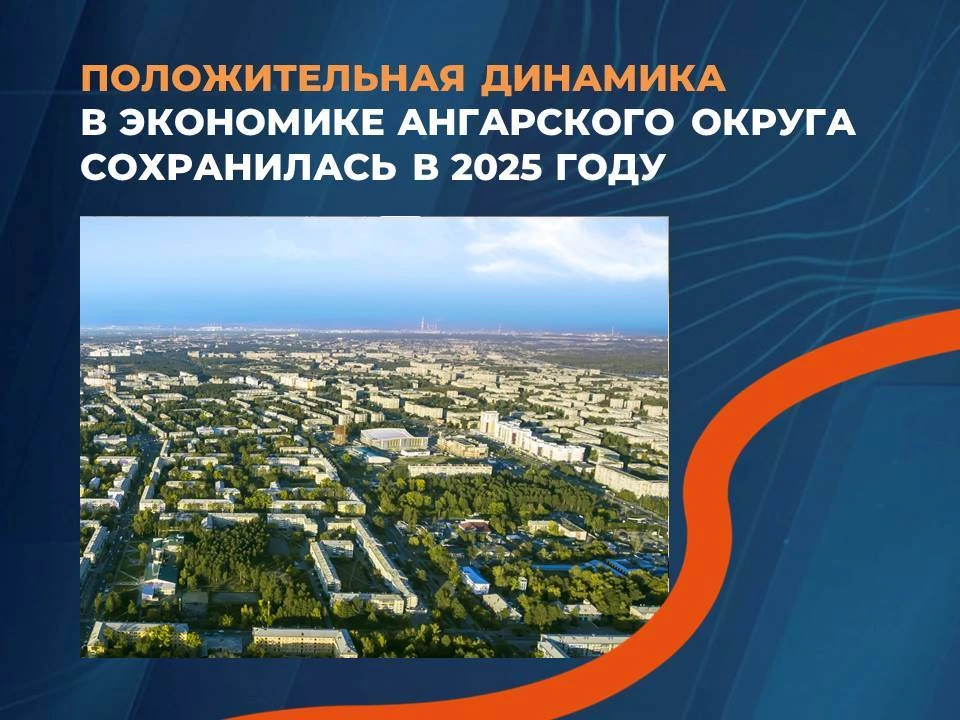 ПОЛОЖИТЕЛЬНАЯ ДИНАМИКА
В ЭКОНОМИКЕ АНГАРСКОГО ОКРУГА
СОХРАНИЛАСЬ В 2025 ГОДУ